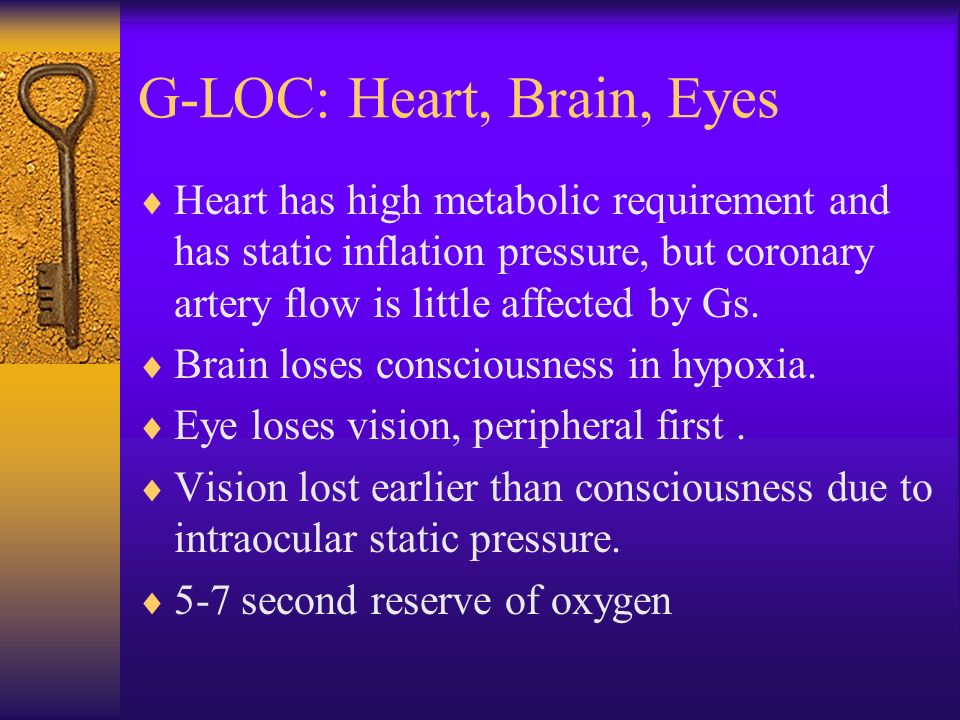 G-LOC: Heart, Brain, Eyes

♦ Heart has high metabolic requirement and has static inflation pressure, but coronary artery flow is little affected by Gs.

♦ Brain loses consciousness in hypoxia.

♦ Eye loses vision, peripheral first .

♦ Vision lost earlier than consciousness due to intraocular static pressure.

♦ 5-7 second reserve of oxygen